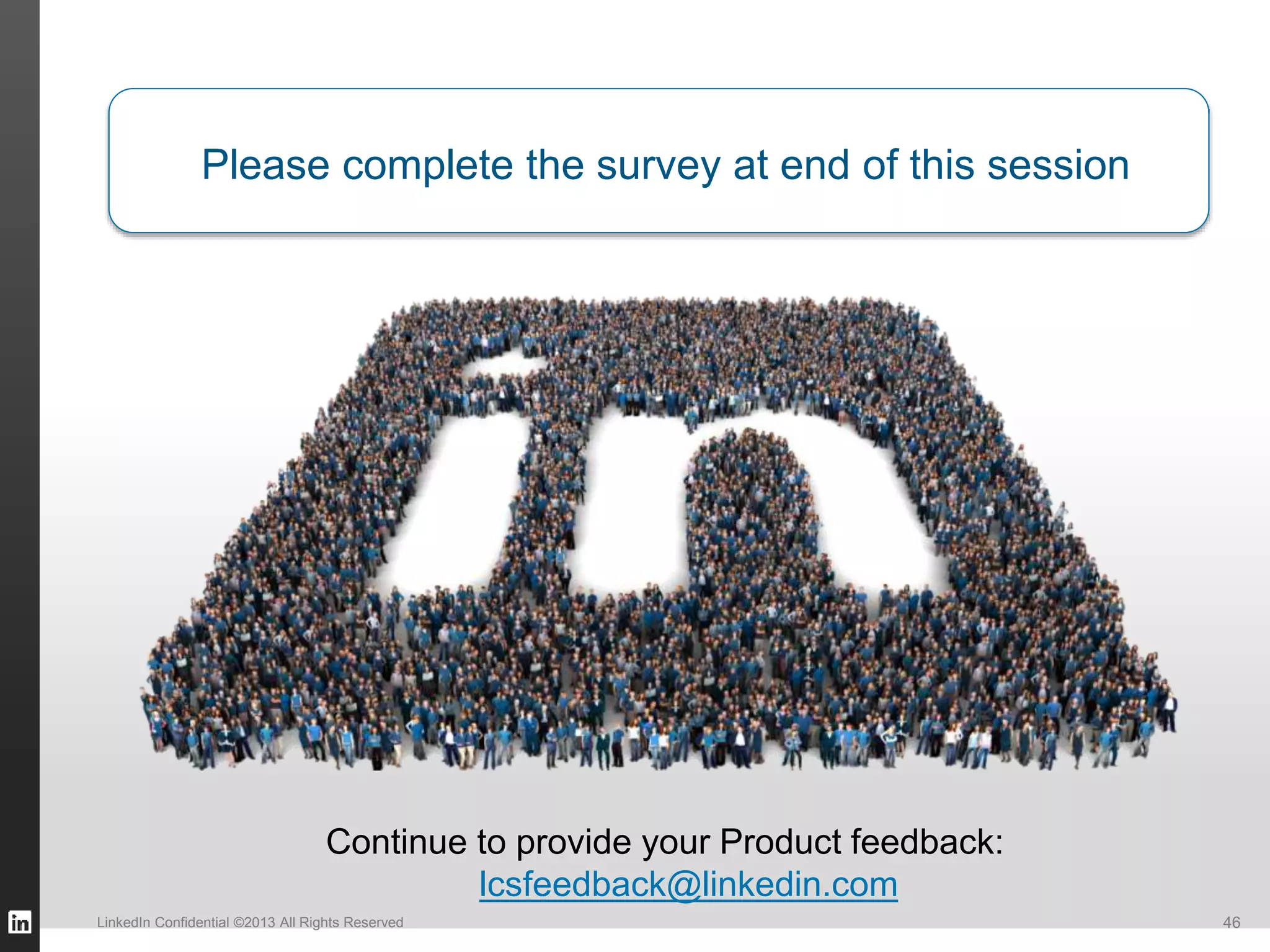 Please complete the survey at end of this session

Continue to provide your Product feedback:
lcsfeedback@linkedin.com

in

LinkedIn Confidential ©2013 All Rights Reserved

46